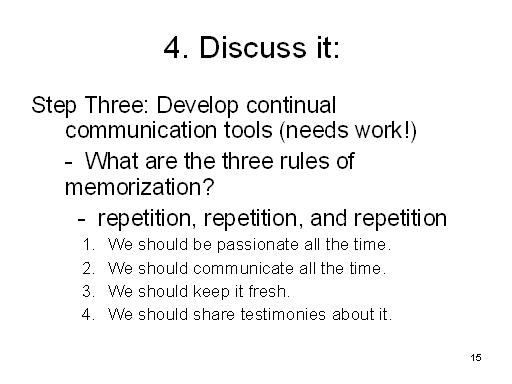 4. Discuss it:

Step Three: Develop continual communication tools (needs work!)

- What are the three rules of memorization?

- repetition, repetition, and repetition

1. We should be passionate all the time.
2. We should communicate all the time.
3. We should keep it fresh.
4. We should share testimonies about it.

15